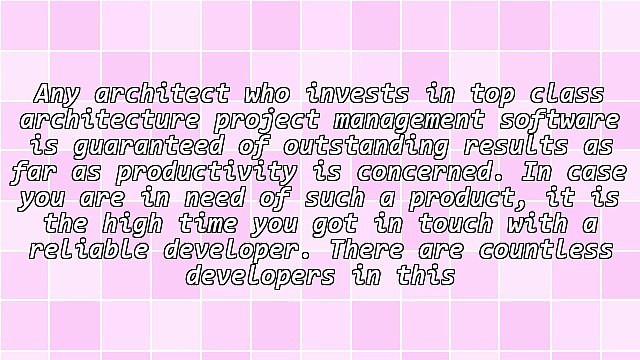 Any architect who invests in top class architecture project management software is guaranteed of outstanding results as far as productivity is concerned. In case you are in need of such a product, it is the high time you got in touch with a reliable developer. There are countless developers in this